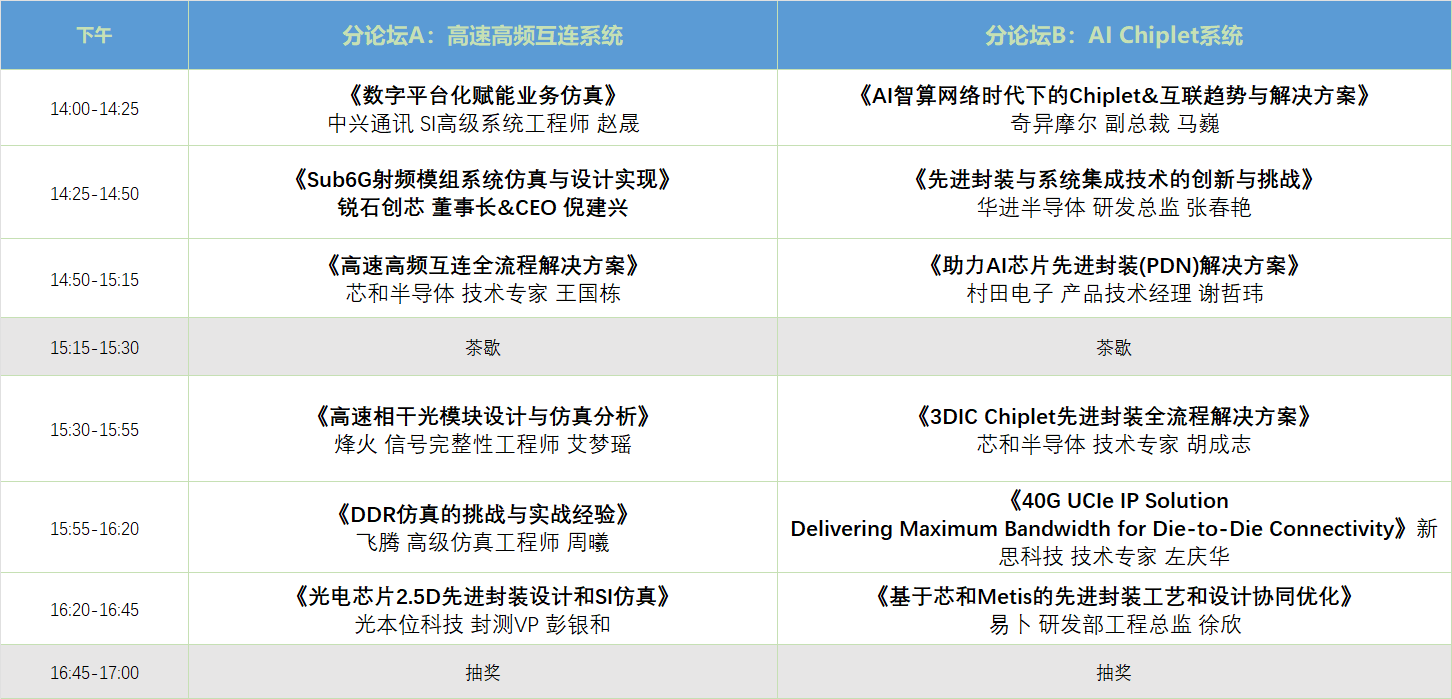 | 下午 | 分论坛A：高速高频互连系统 | 分论坛B：AI Chiplet系统 |
|---|---|---|
| 14:00-14:25 | 《数字平台化赋能业务仿真》 中兴通讯 SI高级系统工程师 赵晟 | 《AI智算网络时代下的Chiplet&互联趋势与解决方案》 奇异摩尔 副总裁 马巍 |
| 14:25-14:50 | 《Sub6G射频模组系统仿真与设计实现》 锐石创芯 董事长&CEO 倪建兴 | 《先进封装与系统集成技术的创新与挑战》 华进半导体 研发总监 张春艳 |
| 14:50-15:15 | 《高速高频互连全流程解决方案》 芯和半导体 技术专家 王国栋 | 《助力AI芯片先进封装(PDN)解决方案》 村田电子 产品技术经理 谢哲玮 |
| 15:15-15:30 | 茶歇 | 茶歇 |
| 15:30-15:55 | 《高速相干光模块设计与仿真分析》 烽火 信号完整性工程师 艾梦瑶 | 《3DIC Chiplet先进封装全流程解决方案》 芯和半导体 技术专家 胡成志 |
| 15:55-16:20 | 《DDR仿真的挑战与实战经验》 飞腾 高级仿真工程师 周曦 | 《40G UCIe IP Solution Delivering Maximum Bandwidth for Die-to-Die Connectivity》新思科技 技术专家 左庆华 |
| 16:20-16:45 | 《光电芯片2.5D先进封装设计和SI仿真》 光本位科技 封测VP 彭银和 | 《基于芯和Metis的先进封装工艺和设计协同优化》 易卜 研发部工程总监 徐欣 |
| 16:45-17:00 | 抽奖 | 抽奖 |